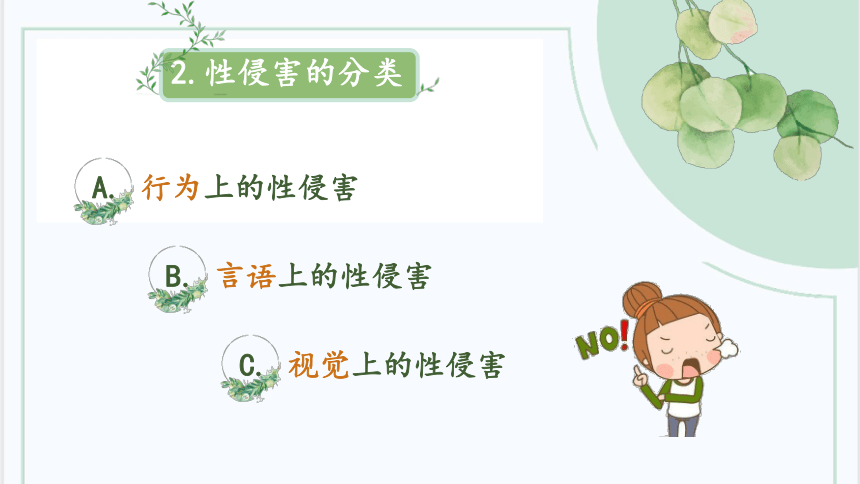 2. 性侵害的分类

A. 行为上的性侵害

B. 言语上的性侵害

C. 视觉上的性侵害

NO!